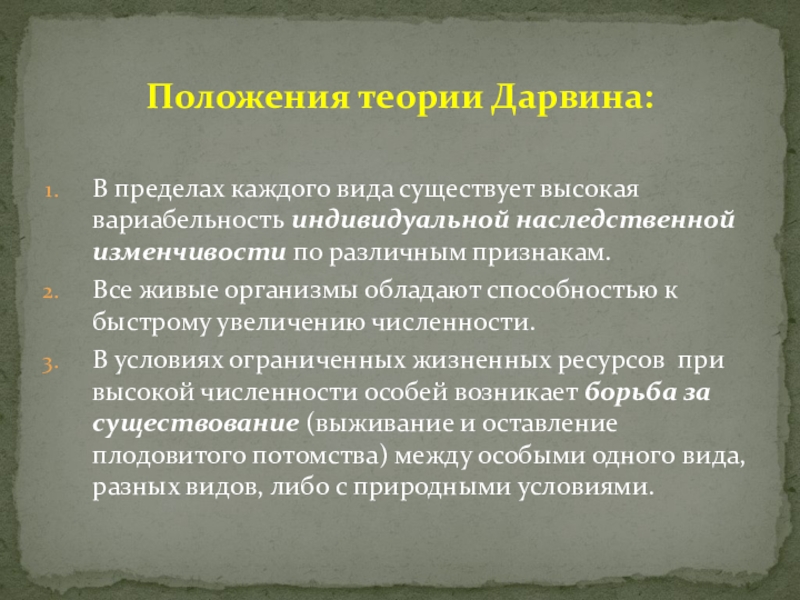 Положения теории Дарвина:

1. В пределах каждого вида существует высокая вариабельность индивидуальной наследственной изменчивости по различным признакам.
2. Все живые организмы обладают способностью к быстрому увеличению численности.
3. В условиях ограниченных жизненных ресурсов при высокой численности особей возникает борьба за существование (выживание и оставление плодовитого потомства) между особыми одного вида, разных видов, либо с природными условиями.